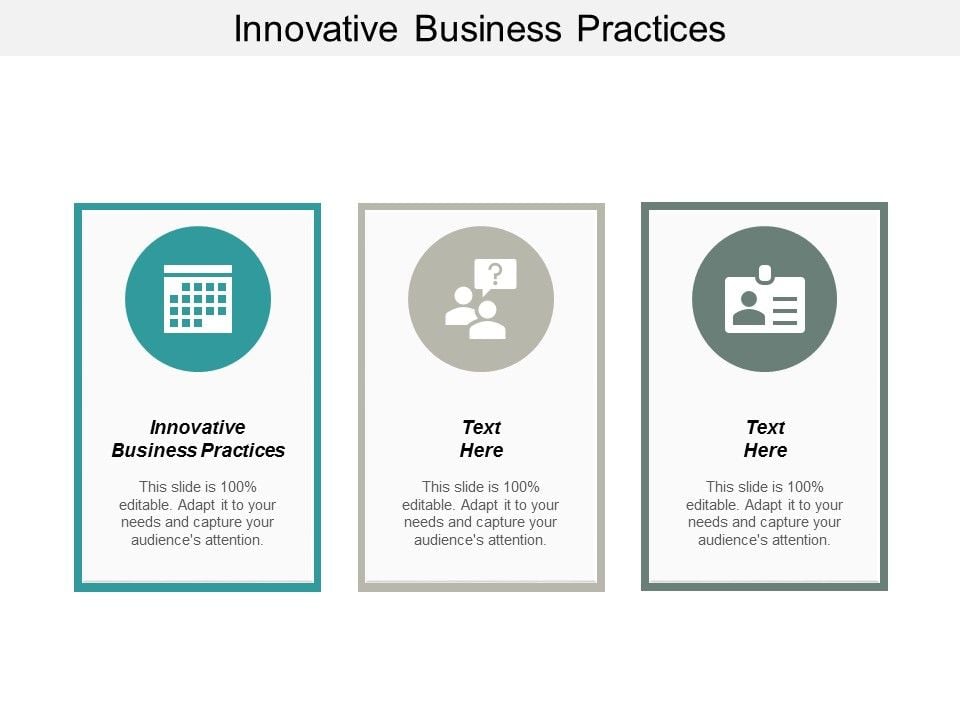 Innovative Business Practices

Innovative Business Practices

This slide is 100% editable. Adapt it to your needs and capture your audience's attention.

?

Text Here

This slide is 100% editable. Adapt it to your needs and capture your audience's attention.

Text Here

This slide is 100% editable. Adapt it to your needs and capture your audience's attention.